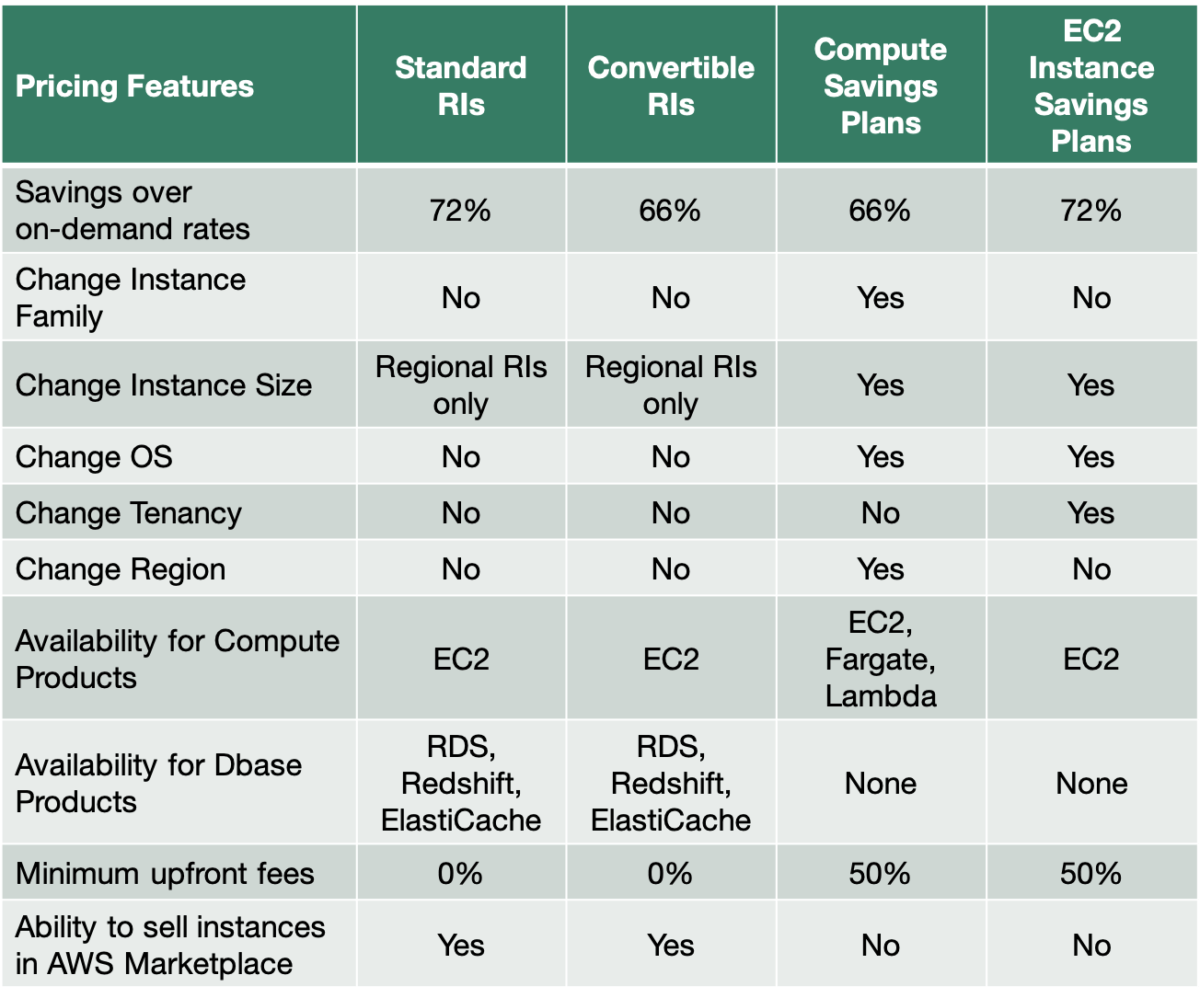 | Pricing Features | Standard RIs | Convertible RIs | Compute Savings Plans | EC2 Instance Savings Plans |
|---|---|---|---|---|
| Savings over on-demand rates | 72% | 66% | 66% | 72% |
| Change Instance Family | No | No | Yes | No |
| Change Instance Size | Regional RIs only | Regional RIs only | Yes | Yes |
| Change OS | No | No | Yes | Yes |
| Change Tenancy | No | No | No | Yes |
| Change Region | No | No | Yes | No |
| Availability for Compute Products | EC2 | EC2 | EC2, Fargate, Lambda | EC2 |
| Availability for Dbase Products | RDS, Redshift, ElastiCache | RDS, Redshift, ElastiCache | None | None |
| Minimum upfront fees | 0% | 0% | 50% | 50% |
| Ability to sell instances in AWS Marketplace | Yes | Yes | No | No |